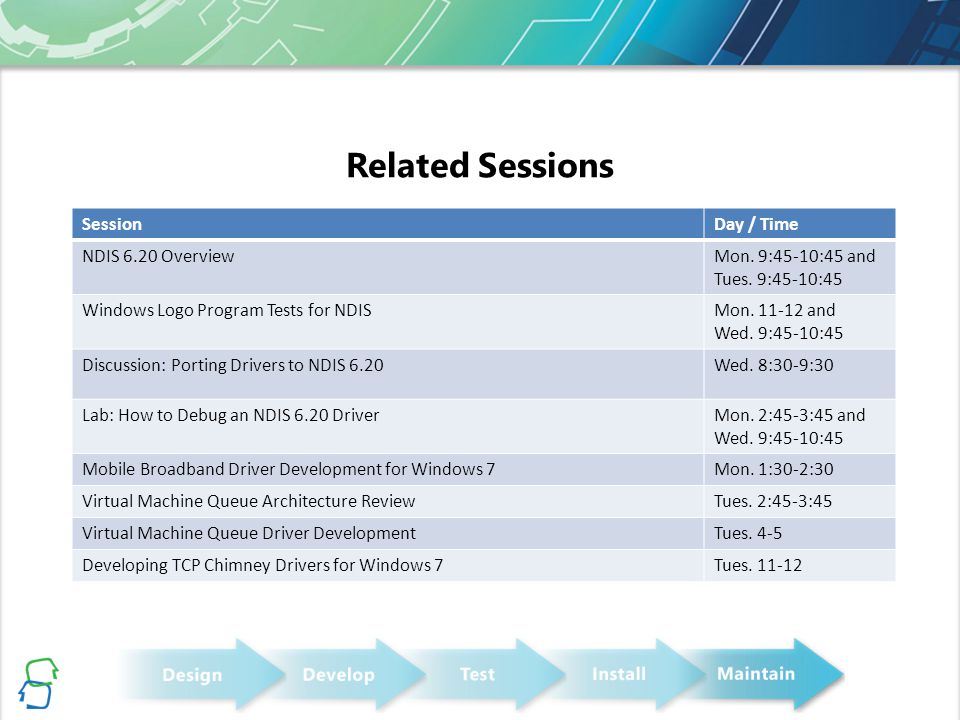 Related Sessions

| Session | Day / Time |
|---|---|
| NDIS 6.20 Overview | Mon. 9:45-10:45 and Tues. 9:45-10:45 |
| Windows Logo Program Tests for NDIS | Mon. 11-12 and Wed. 9:45-10:45 |
| Discussion: Porting Drivers to NDIS 6.20 | Wed. 8:30-9:30 |
| Lab: How to Debug an NDIS 6.20 Driver | Mon. 2:45-3:45 and Wed. 9:45-10:45 |
| Mobile Broadband Driver Development for Windows 7 | Mon. 1:30-2:30 |
| Virtual Machine Queue Architecture Review | Tues. 2:45-3:45 |
| Virtual Machine Queue Driver Development | Tues. 4-5 |
| Developing TCP Chimney Drivers for Windows 7 | Tues. 11-12 |

Design Develop Test Install Maintain